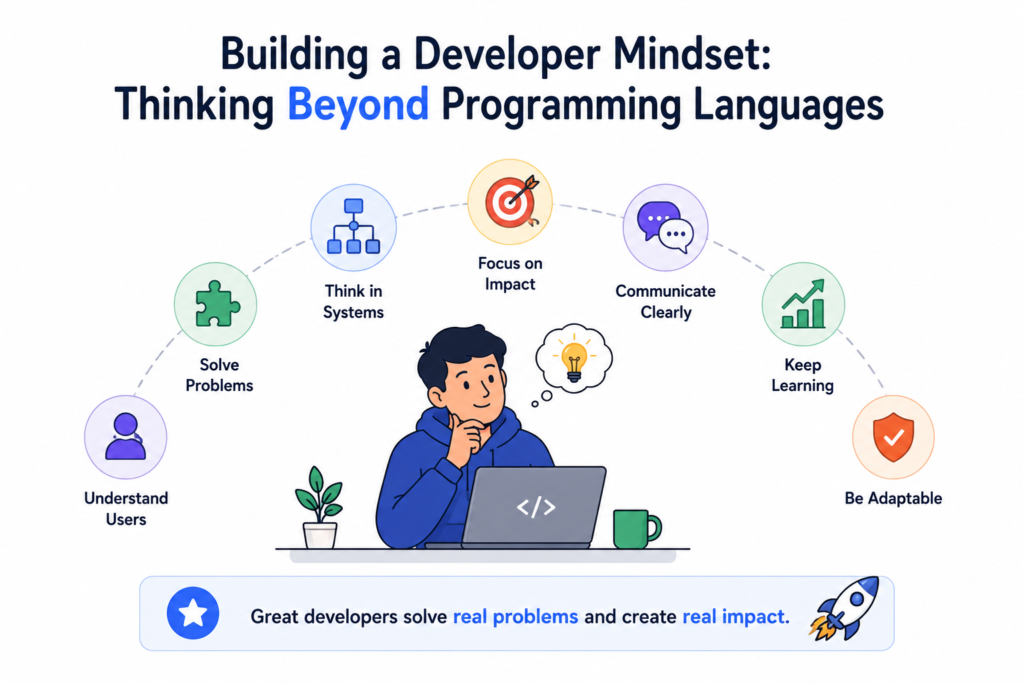 Building a Developer Mindset: Thinking Beyond Programming Languages

Understand Users

Solve Problems

Think in Systems

Focus on Impact

Communicate Clearly

Keep Learning

Be Adaptable

</>

Great developers solve real problems and create real impact.